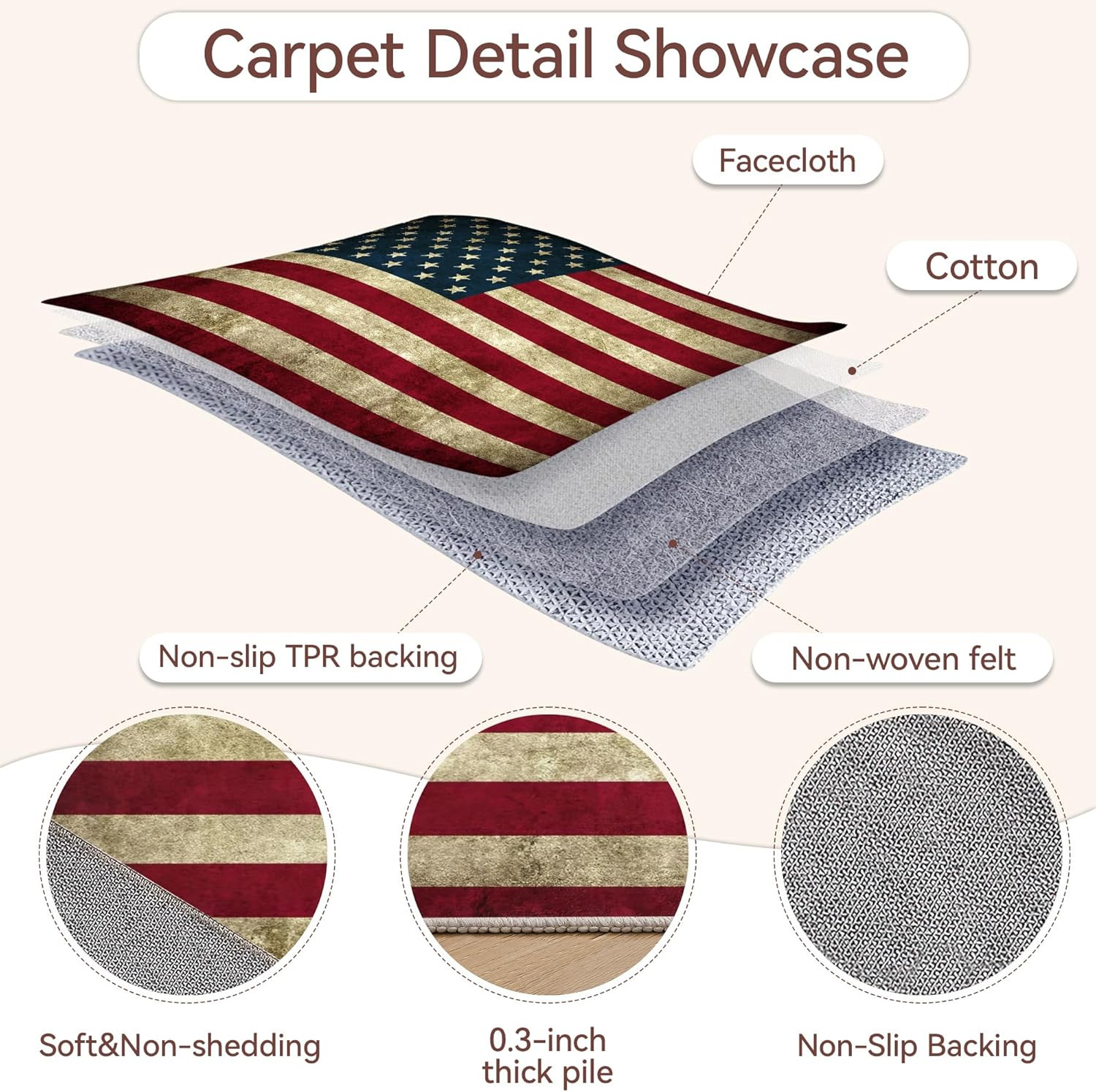 Carpet Detail Showcase

Facecloth

Cotton

Non-slip TPR backing

Non-woven felt

Soft&Non-shedding

0.3-inch thick pile

Non-Slip Backing